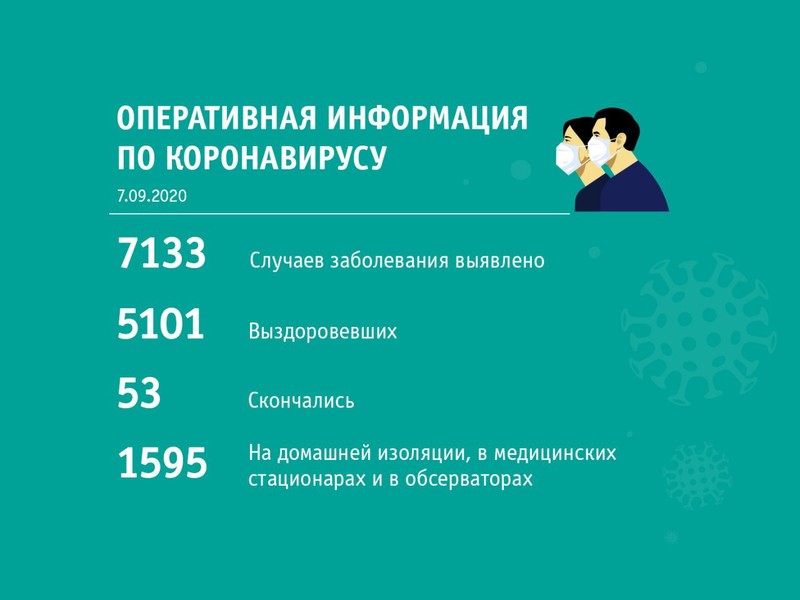 ОПЕРАТИВНАЯ ИНФОРМАЦИЯ ПО КОРОНАВИРУСУ

7.09.2020

7133 Случаев заболевания выявлено

5101 Выздоровевших

53 Скончались

1595 На домашней изоляции, в медицинских стационарах и в обсерваторах